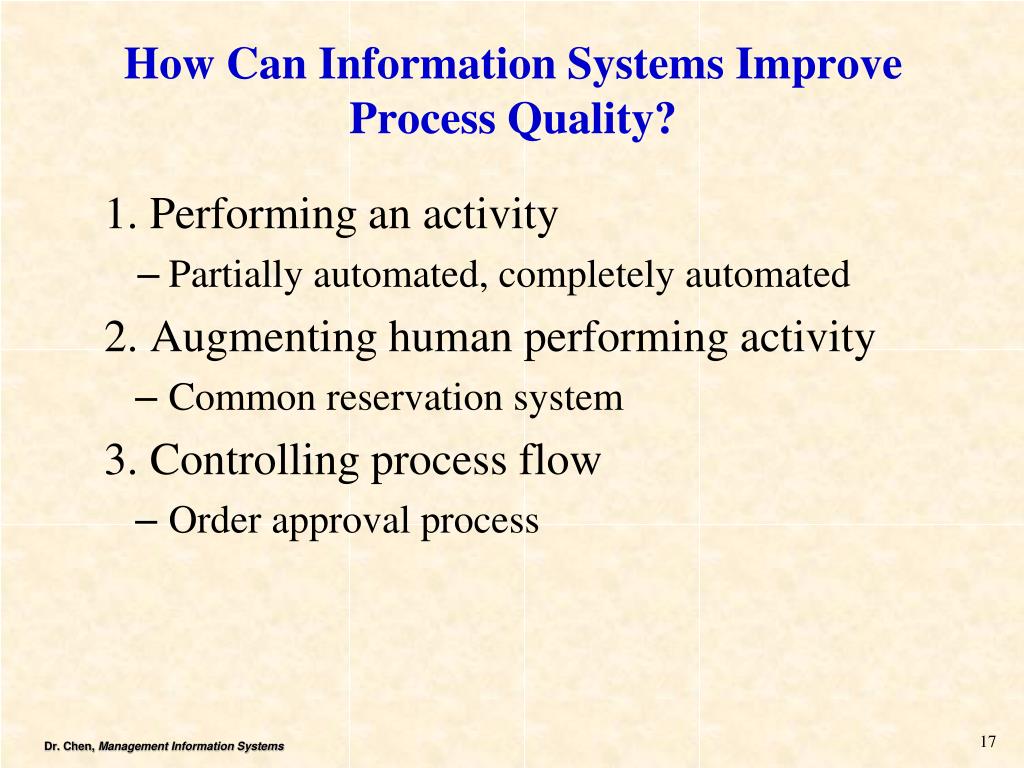 How Can Information Systems Improve Process Quality?

1. Performing an activity

– Partially automated, completely automated

2. Augmenting human performing activity

– Common reservation system

3. Controlling process flow

– Order approval process

Dr. Chen, Management Information Systems

17